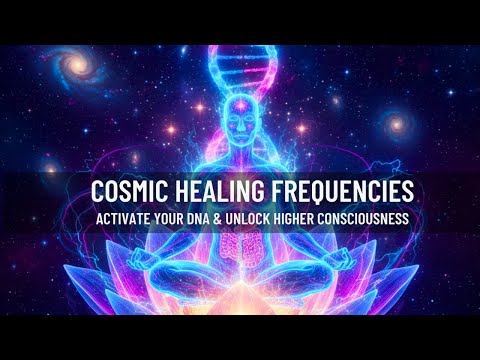 COSMIC HEALING FREQUENCIES
ACTIVATE YOUR DNA & UNLOCK HIGHER CONSCIOUSNESS